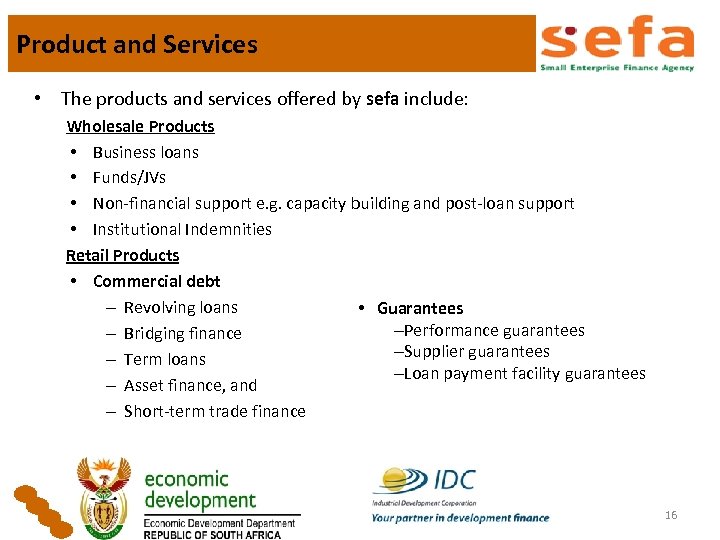 Product and Services

sefa
Small Enterprise Finance Agency

• The products and services offered by sefa include:

Wholesale Products
• Business loans
• Funds/JVs
• Non-financial support e.g. capacity building and post-loan support
• Institutional Indemnities

Retail Products
• Commercial debt
– Revolving loans
– Bridging finance
– Term loans
– Asset finance, and
– Short-term trade finance

• Guarantees
–Performance guarantees
–Supplier guarantees
–Loan payment facility guarantees

economic development
Economic Development Department
REPUBLIC OF SOUTH AFRICA

IDC
Industrial Development Corporation
Your partner in development finance

16